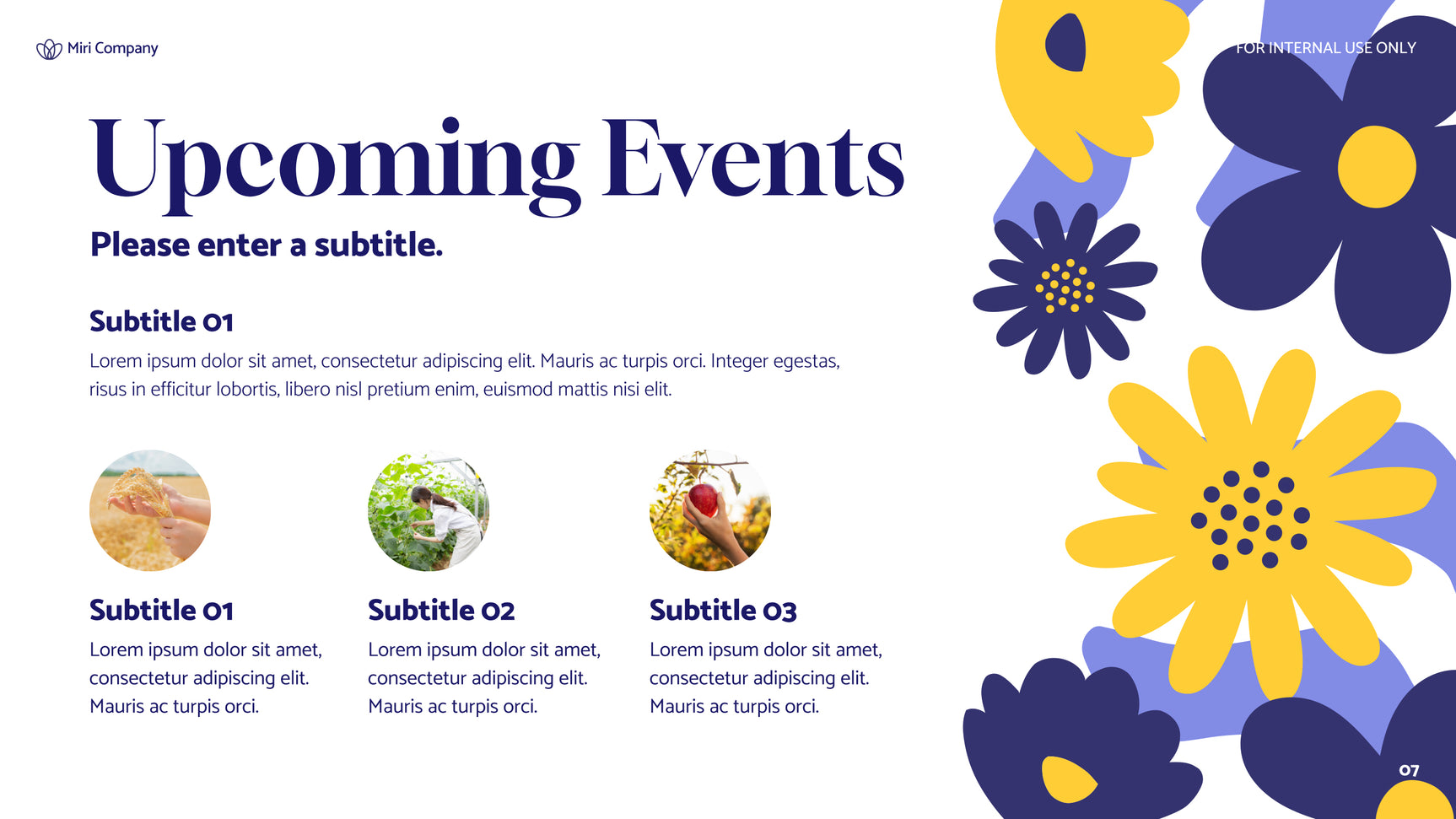 Miri Company

FOR INTERNAL USE ONLY

Upcoming Events

Please enter a subtitle.

Subtitle 01

Lorem ipsum dolor sit amet, consectetur adipiscing elit. Mauris ac turpis orci. Integer egestas, risus in efficitur lobortis, libero nisl pretium enim, euismod mattis nisi elit.

Subtitle 01

Lorem ipsum dolor sit amet, consectetur adipiscing elit. Mauris ac turpis orci.

Subtitle 02

Lorem ipsum dolor sit amet, consectetur adipiscing elit. Mauris ac turpis orci.

Subtitle 03

Lorem ipsum dolor sit amet, consectetur adipiscing elit. Mauris ac turpis orci.

07